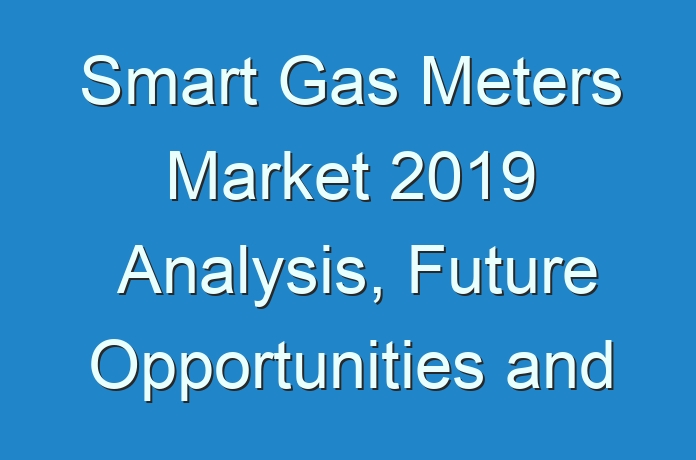 Smart Gas Meters Market 2019 Analysis, Future Opportunities and